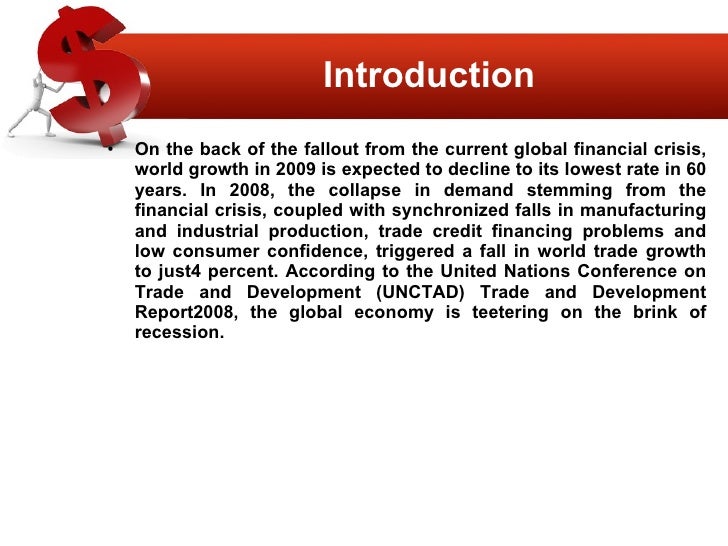 Introduction

• On the back of the fallout from the current global financial crisis, world growth in 2009 is expected to decline to its lowest rate in 60 years. In 2008, the collapse in demand stemming from the financial crisis, coupled with synchronized falls in manufacturing and industrial production, trade credit financing problems and low consumer confidence, triggered a fall in world trade growth to just4 percent. According to the United Nations Conference on Trade and Development (UNCTAD) Trade and Development Report2008, the global economy is teetering on the brink of recession.